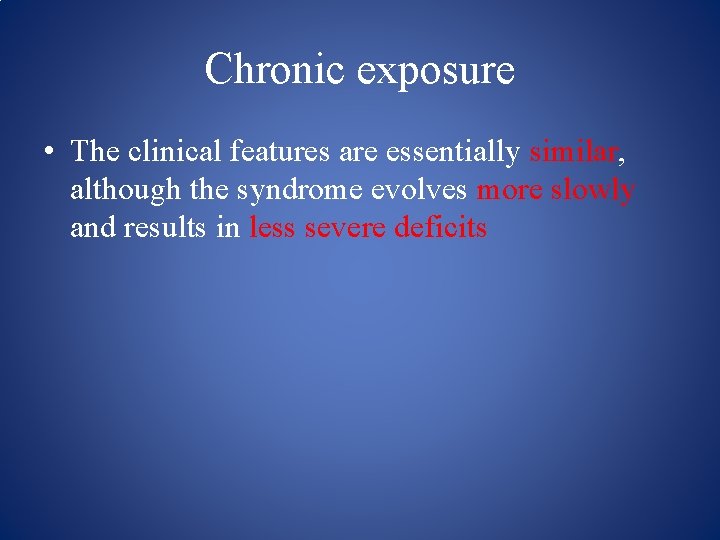 Chronic exposure

• The clinical features are essentially similar, although the syndrome evolves more slowly and results in less severe deficits